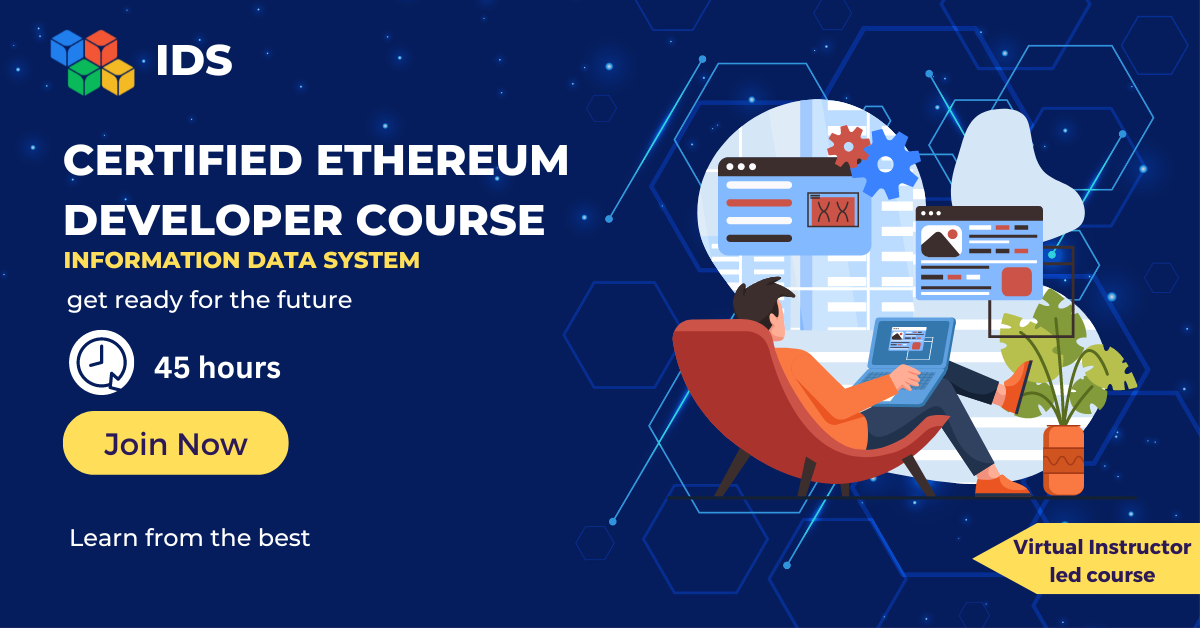 IDS

CERTIFIED ETHEREUM DEVELOPER COURSE

INFORMATION DATA SYSTEM

get ready for the future

45 hours

Join Now

Learn from the best

Virtual Instructor led course